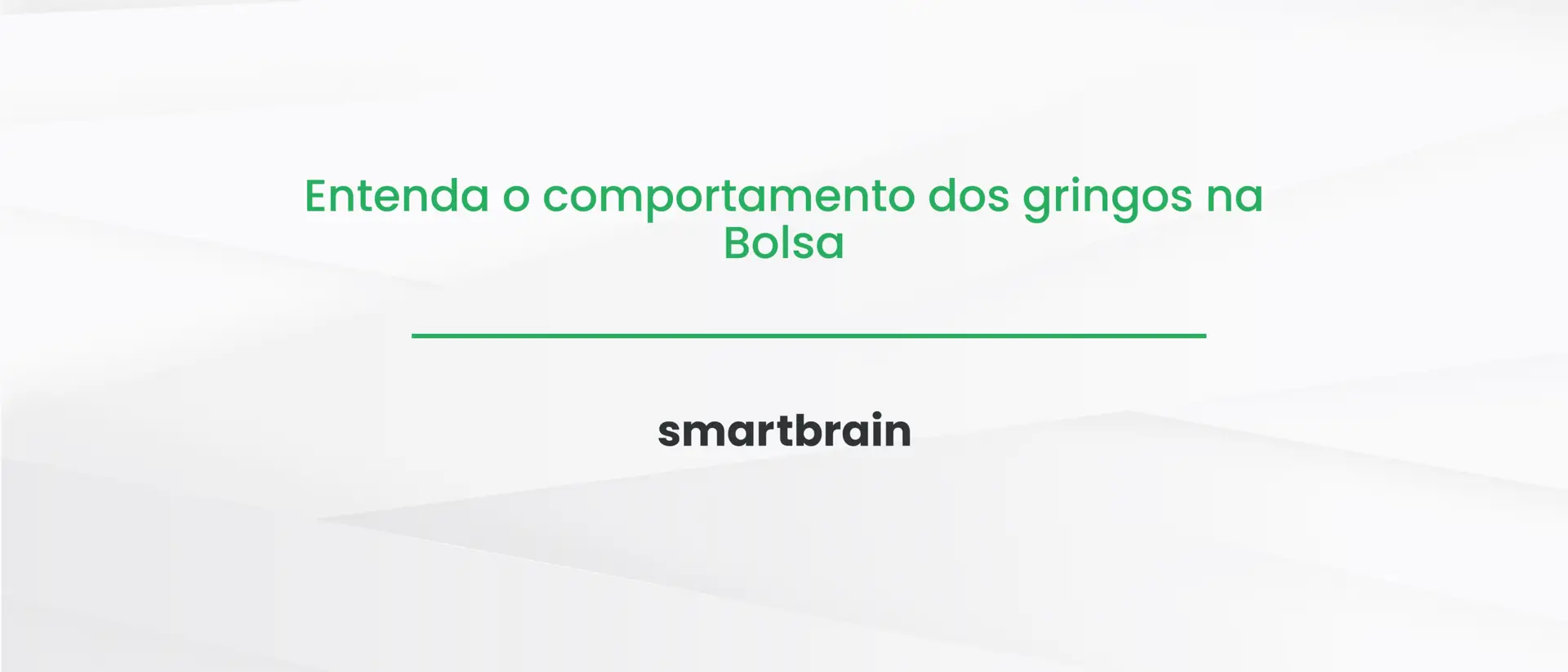 Entenda o comportamento dos gringos na Bolsa

smartbrain